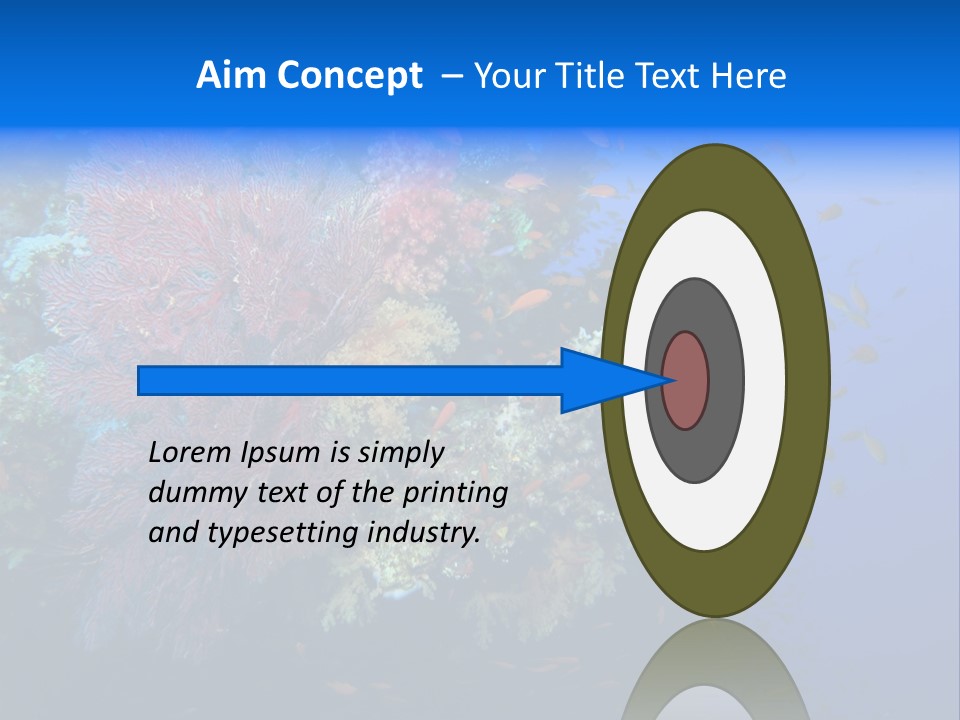 Aim Concept – Your Title Text Here

Lorem Ipsum is simply dummy text of the printing and typesetting industry.